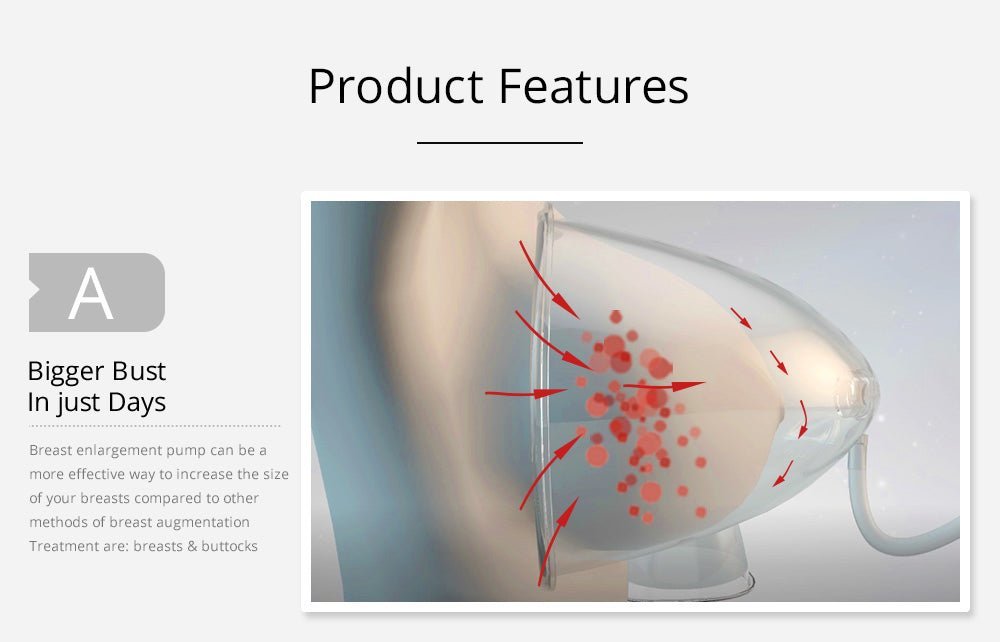 Product Features

A

Bigger Bust
In just Days

Breast enlargement pump can be a more effective way to increase the size of your breasts compared to other methods of breast augmentation
Treatment are: breasts & buttocks